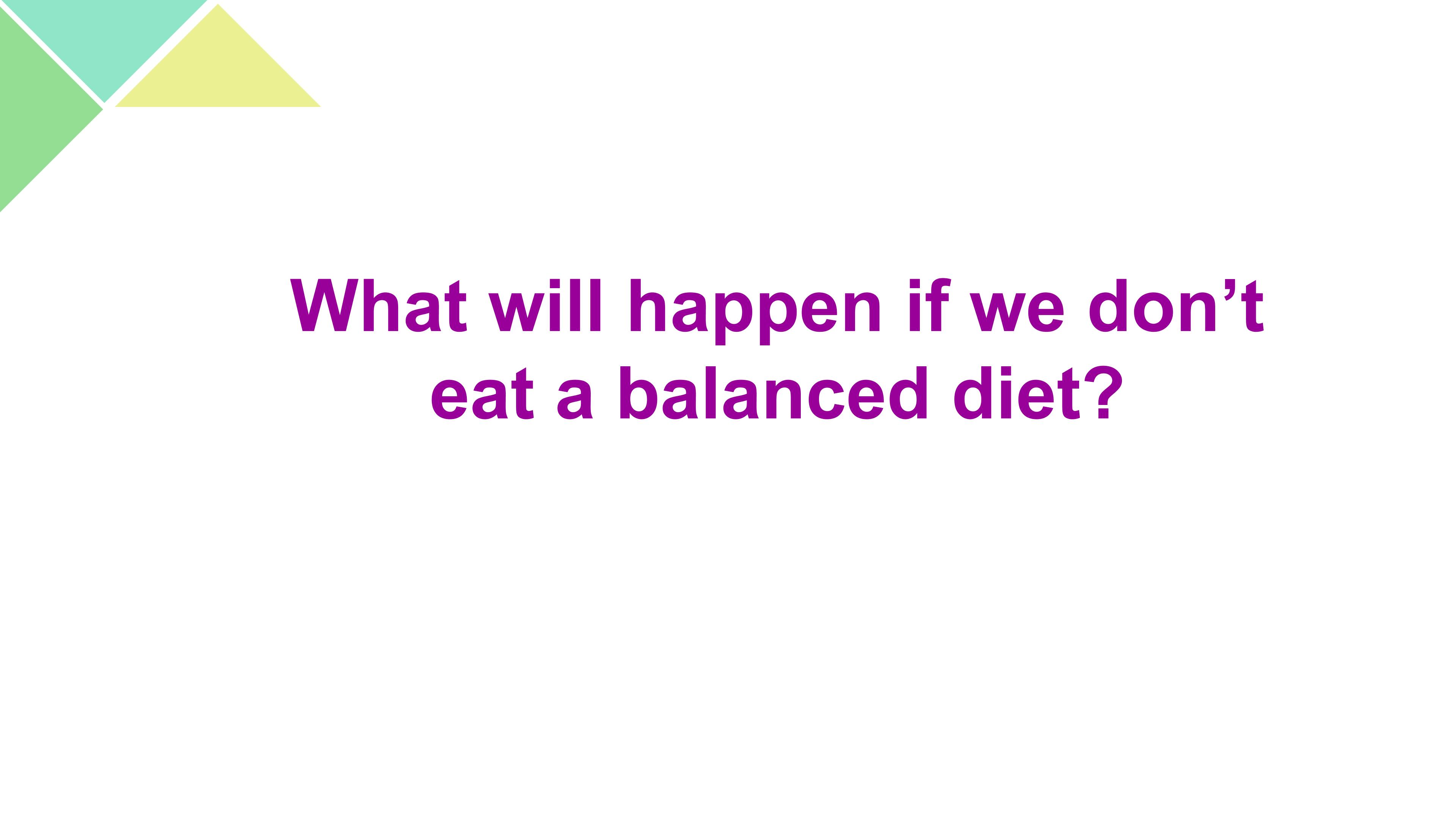 What will happen if we don’t eat a balanced diet?